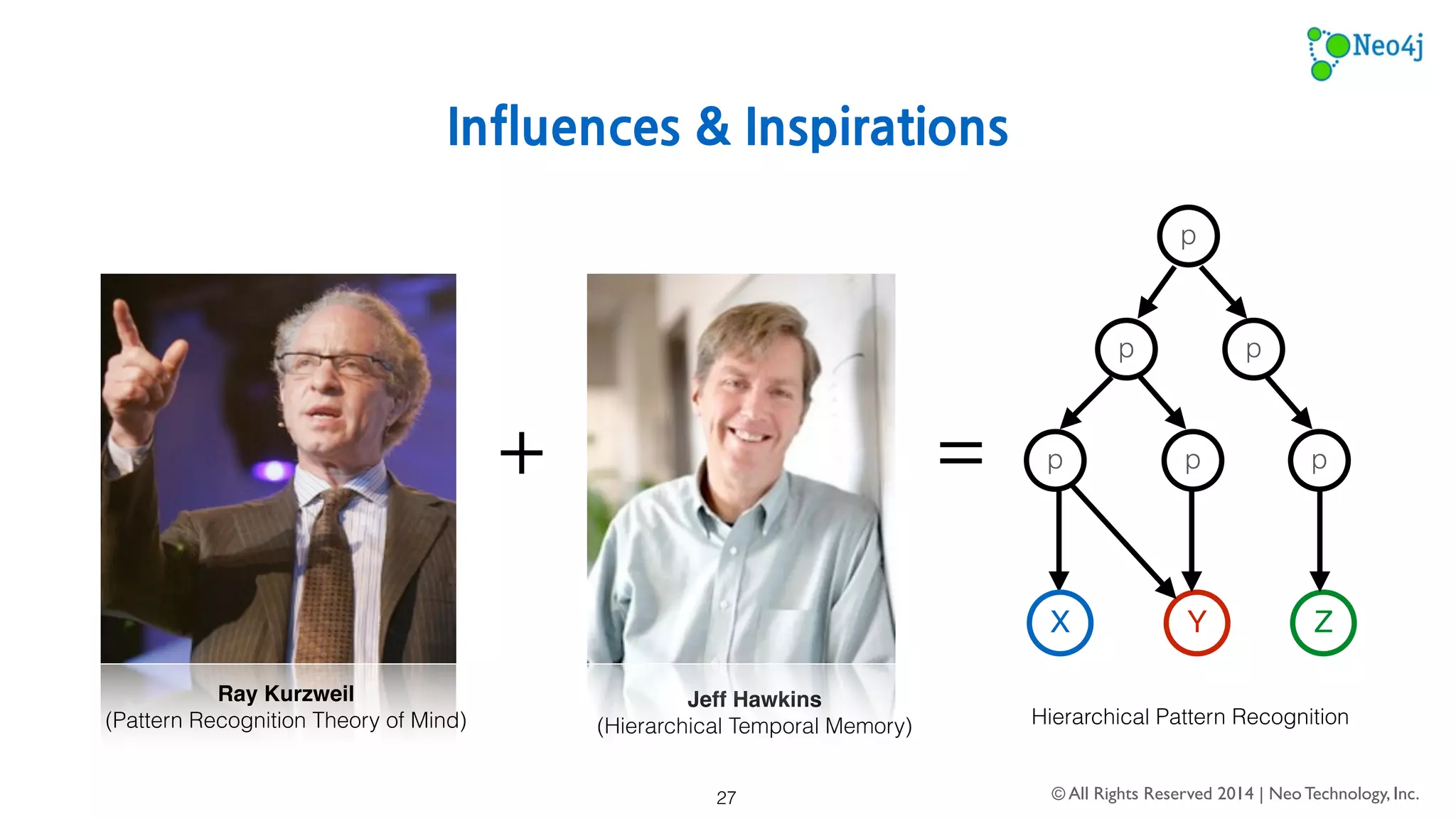 Neo4j

Influences & Inspirations

Ray Kurzweil
(Pattern Recognition Theory of Mind)

+

Jeff Hawkins
(Hierarchical Temporal Memory)

=

p

p p

p p p

X Y Z

Hierarchical Pattern Recognition

27

© All Rights Reserved 2014 | Neo Technology, Inc.